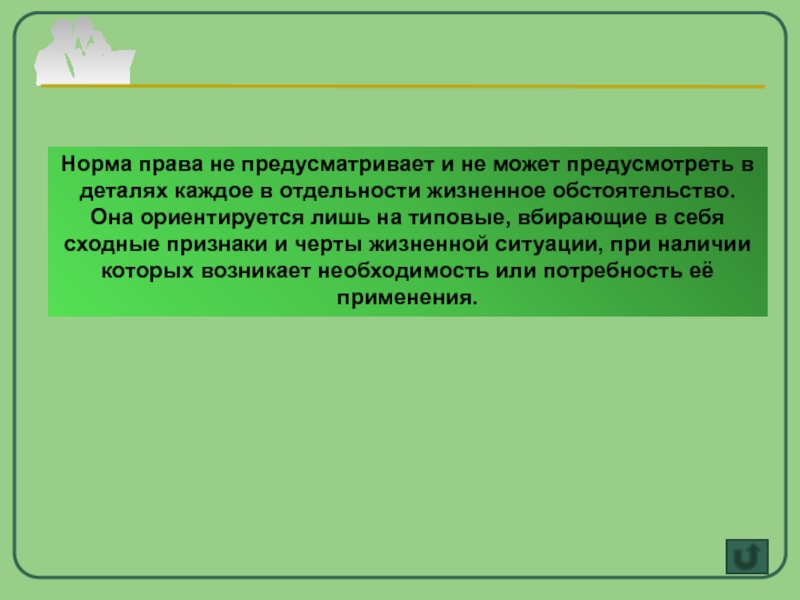 Норма права не предусматривает и не может предусмотреть в деталях каждое в отдельности жизненное обстоятельство. Она ориентируется лишь на типовые, вбирающие в себя сходные признаки и черты жизненной ситуации, при наличии которых возникает необходимость или потребность её применения.